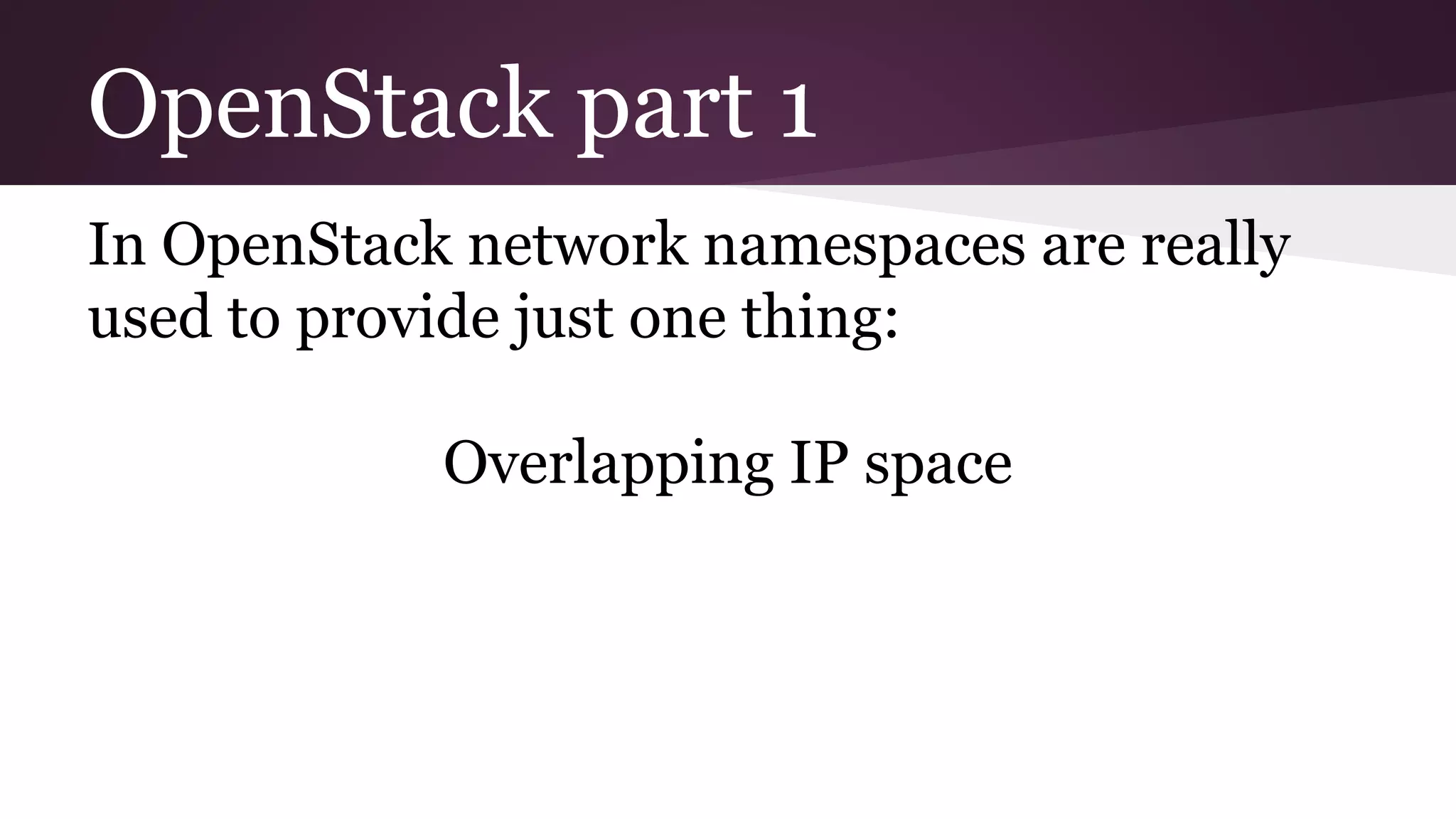 OpenStack part 1

In OpenStack network namespaces are really used to provide just one thing:

Overlapping IP space